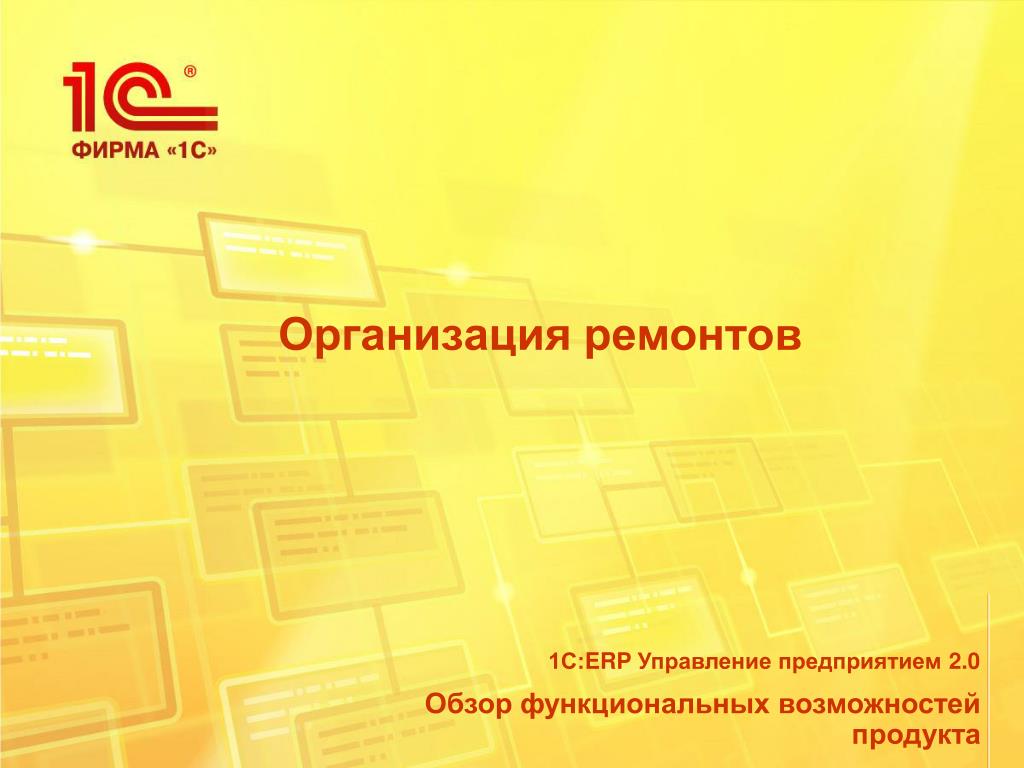 1С®
ФИРМА «1С»

Организация ремонтов

1С:ERP Управление предприятием 2.0

Обзор функциональных возможностей продукта